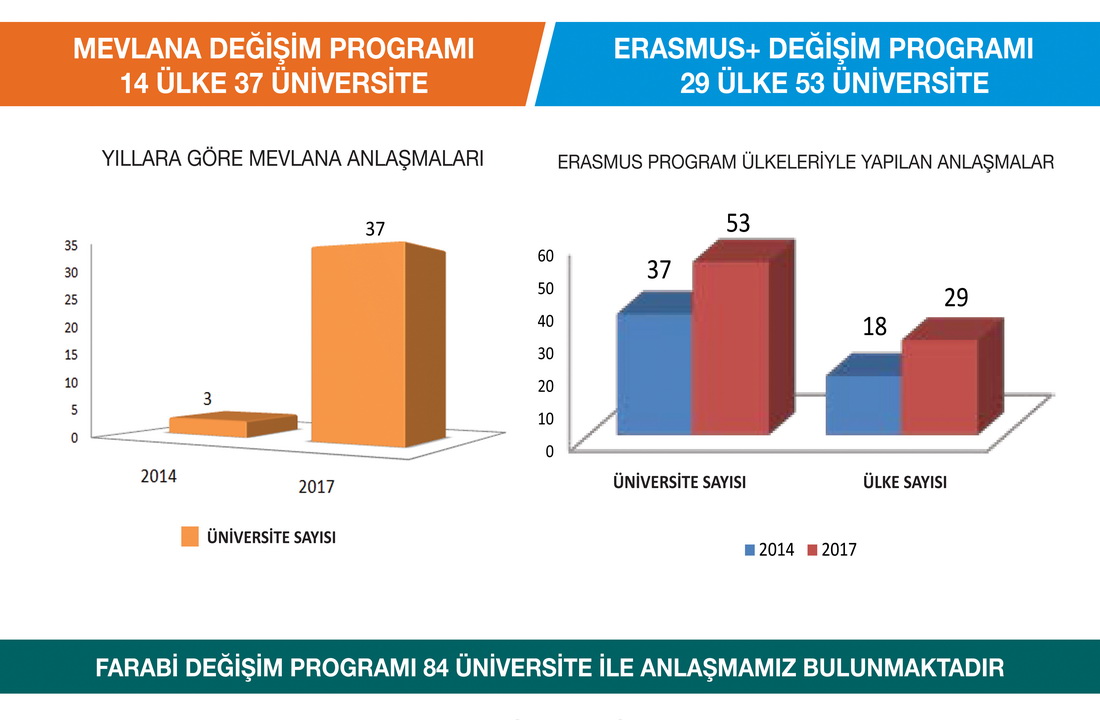 MEVLANA DEĞİŞİM PROGRAMI
14 ÜLKE 37 ÜNİVERSİTE

ERASMUS+ DEĞİŞİM PROGRAMI
29 ÜLKE 53 ÜNİVERSİTE

YILLARA GÖRE MEVLANA ANLAŞMALARI

35
30
25
20
15
10
5
0

3
37

2014
2017

ÜNİVERSİTE SAYISI

ERASMUS PROGRAM ÜLKELERİYLE YAPILAN ANLAŞMALAR

60
50
40
30
20
10
0

37
53
18
29

ÜNİVERSİTE SAYISI
ÜLKE SAYISI

2014 2017

FARABİ DEĞİŞİM PROGRAMI 84 ÜNİVERSİTE İLE ANLAŞMAMIZ BULUNMAKTADIR